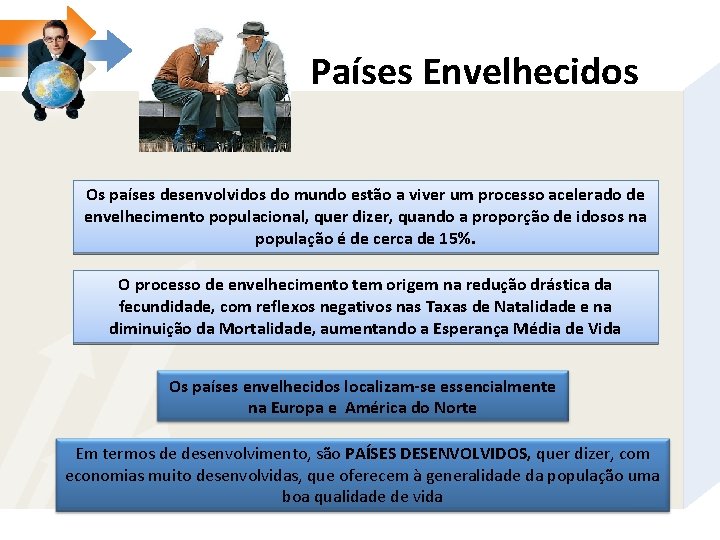 Países Envelhecidos

Os países desenvolvidos do mundo estão a viver um processo acelerado de envelhecimento populacional, quer dizer, quando a proporção de idosos na população é de cerca de 15%.

O processo de envelhecimento tem origem na redução drástica da fecundidade, com reflexos negativos nas Taxas de Natalidade e na diminuição da Mortalidade, aumentando a Esperança Média de Vida

Os países envelhecidos localizam-se essencialmente na Europa e América do Norte

Em termos de desenvolvimento, são PAÍSES DESENVOLVIDOS, quer dizer, com economias muito desenvolvidas, que oferecem à generalidade da população uma boa qualidade de vida